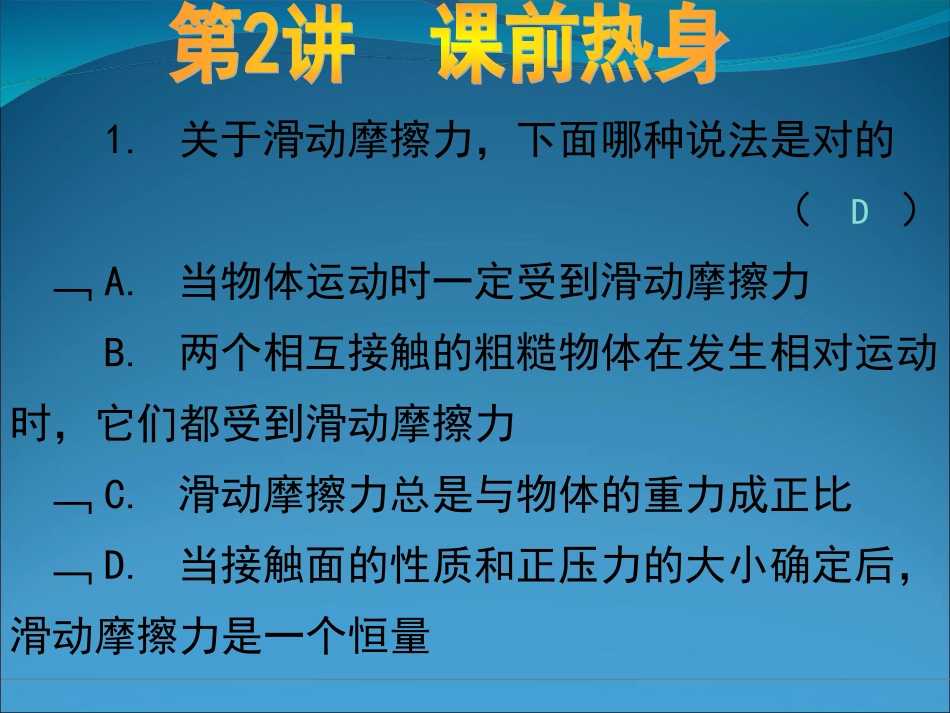 第2讲　课前热身

1. 关于滑动摩擦力，下面哪种说法是对的

( D )

A. 当物体运动时一定受到滑动摩擦力

B. 两个相互接触的粗糙物体在发生相对运动时，它们都受到滑动摩擦力

C. 滑动摩擦力总是与物体的重力成正比

D. 当接触面的性质和正压力的大小确定后，滑动摩擦力是一个恒量